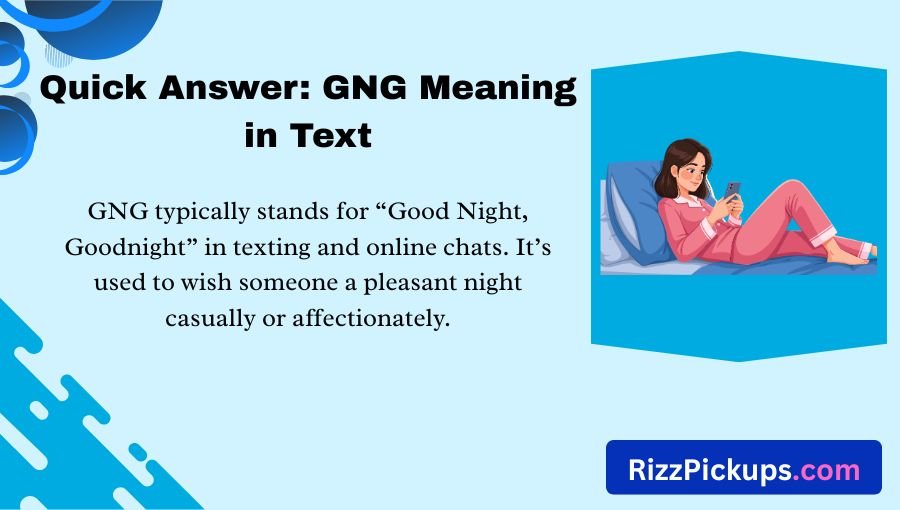 Quick Answer: GNG Meaning in Text

GNG typically stands for “Good Night, Goodnight” in texting and online chats. It’s used to wish someone a pleasant night casually or affectionately.

RizzPickups.com